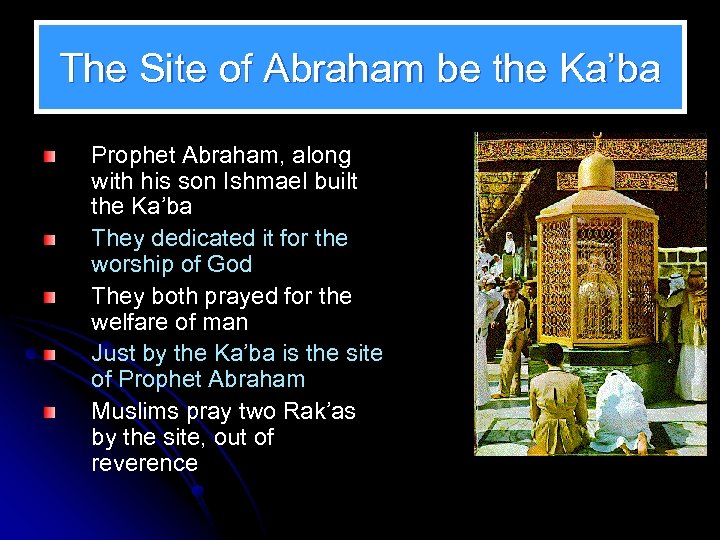 The Site of Abraham be the Ka'ba

Prophet Abraham, along with his son Ishmael built the Ka'ba

They dedicated it for the worship of God

They both prayed for the welfare of man

Just by the Ka'ba is the site of Prophet Abraham

Muslims pray two Rak'as by the site, out of reverence